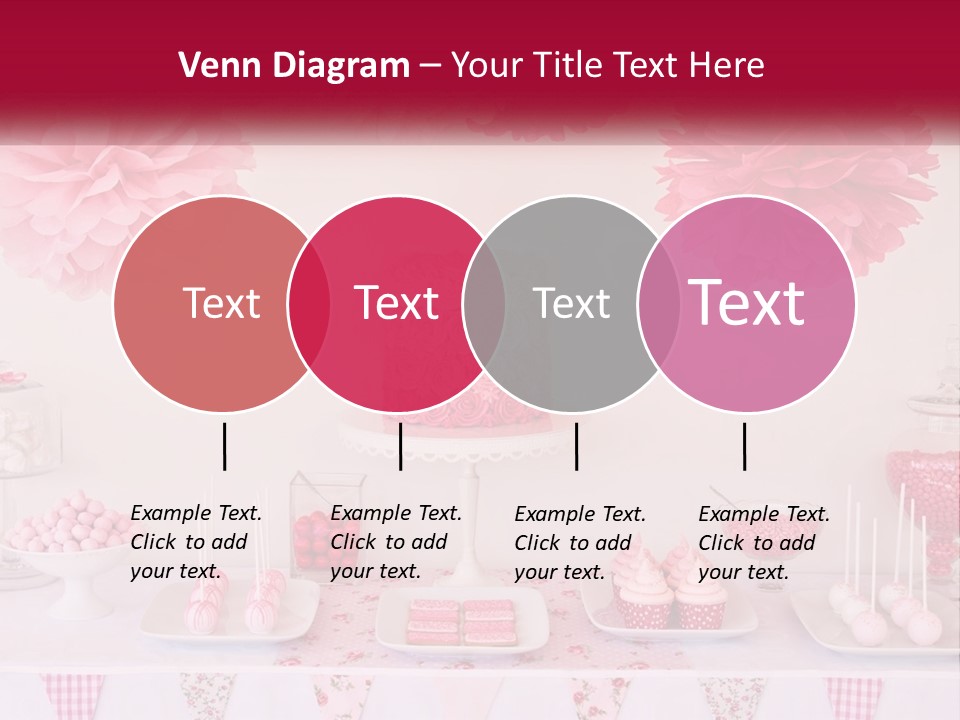 Venn Diagram – Your Title Text Here

Text

Text

Text

Text

Example Text. Click to add your text.

Example Text. Click to add your text.

Example Text. Click to add your text.

Example Text. Click to add your text.